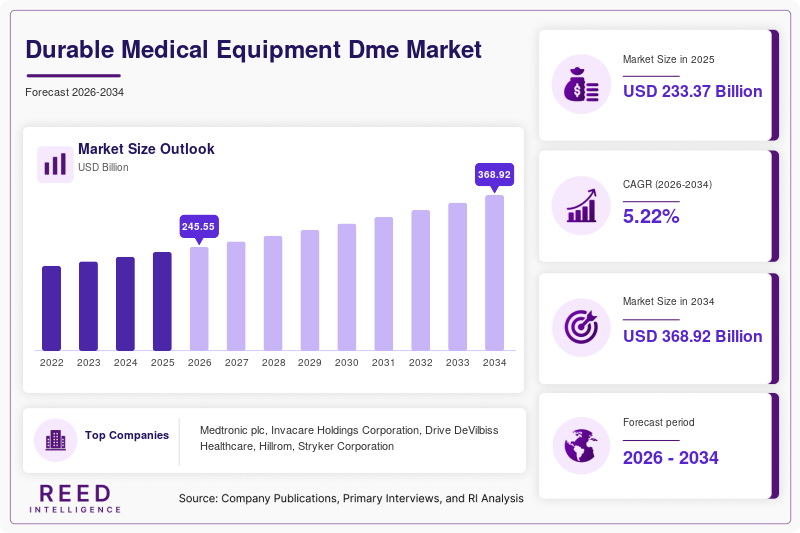 Durable Medical Equipment Dme Market

Forecast 2026-2034

Market Size Outlook
USD Billion

245.55
368.92

2022 2023 2024 2025 2026 2027 2028 2029 2030 2031 2032 2033 2034

Top Companies

Medtronic plc, Invacare Holdings Corporation, Drive DeVilbiss Healthcare, Hillrom, Stryker Corporation

REED
INTELLIGENCE

Source: Company Publications, Primary Interviews, and RI Analysis

Market Size in 2025
USD 233.37 Billion

CAGR (2026-2034)
5.22%

Market Size in 2034
USD 368.92 Billion

Forecast period
2026 - 2034